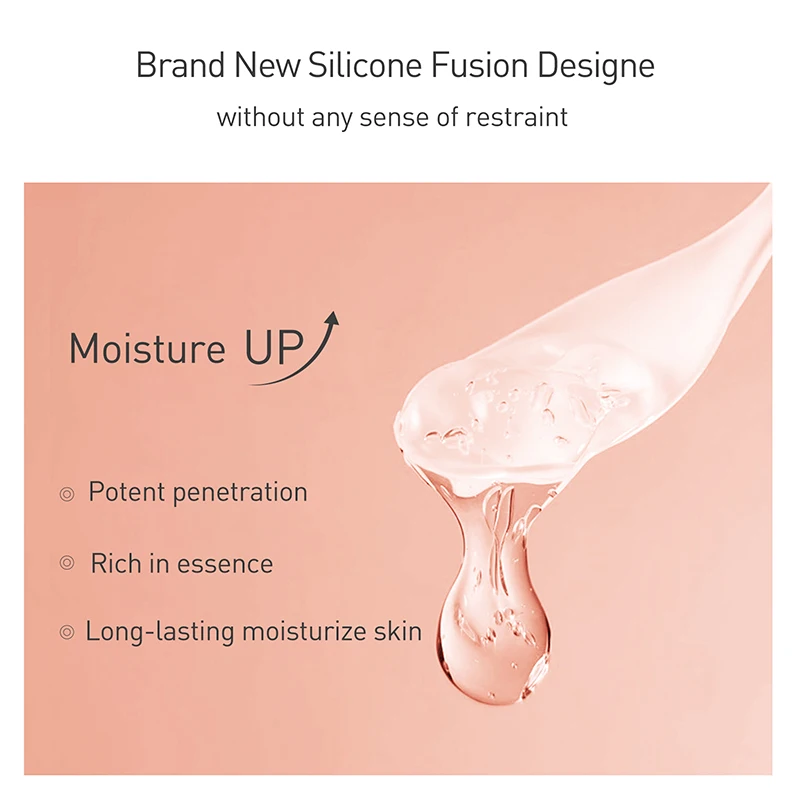 Brand New Silicone Fusion Designe

without any sense of restraint

Moisture UP

◎ Potent penetration

◎ Rich in essence

◎ Long-lasting moisturize skin